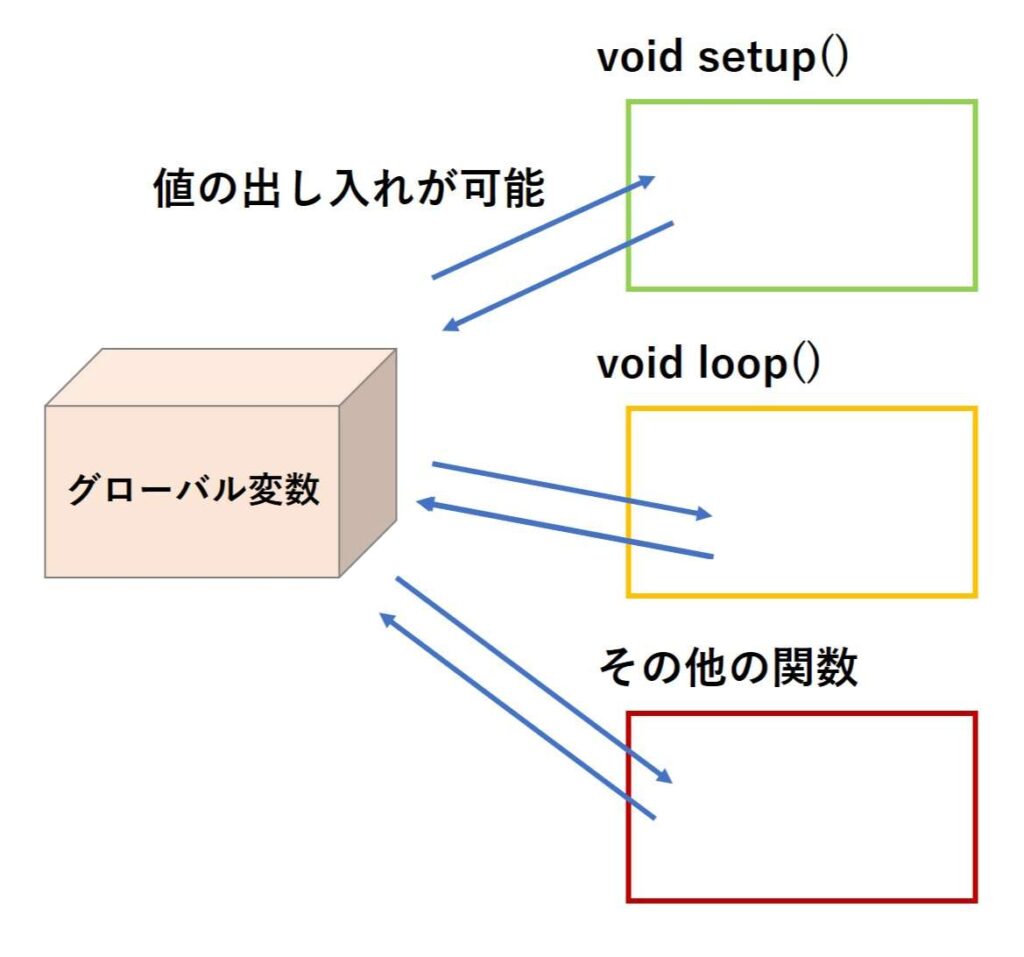 void setup()

値の出し入れが可能

void loop()

グローバル変数

その他の関数